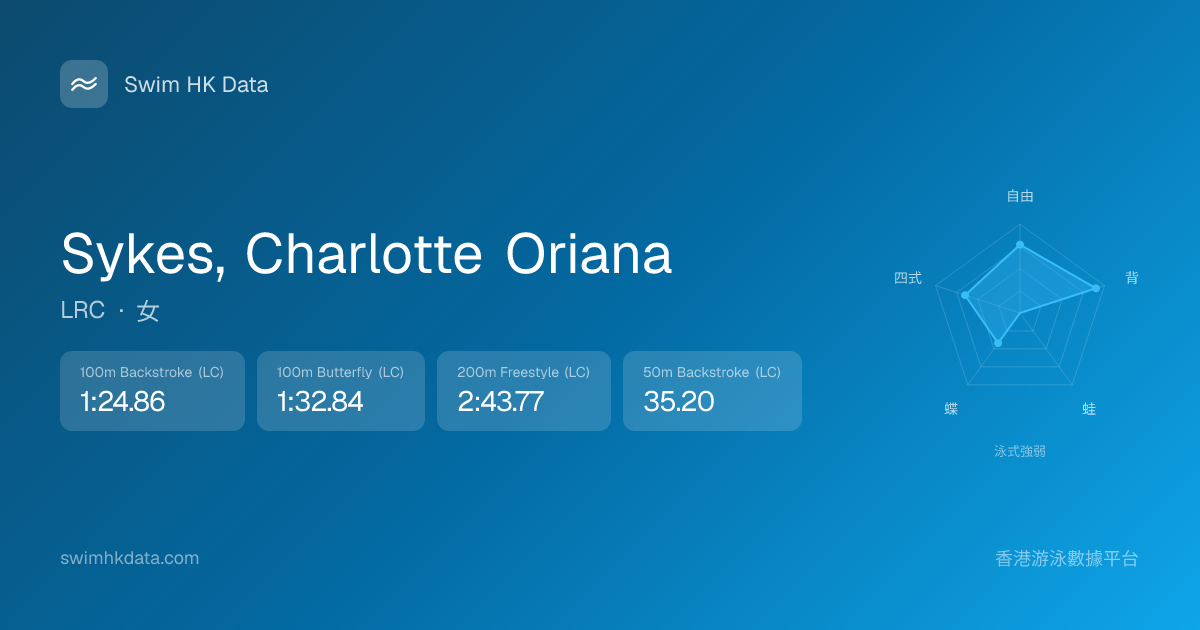 Swim HK Data

Sykes, Charlotte Oriana

LRC · 女

100m Backstroke (LC)
1:24.86

100m Butterfly (LC)
1:32.84

200m Freestyle (LC)
2:43.77

50m Backstroke (LC)
35.20

自由
背
蛙
蝶
四式
泳式強弱

swimhkdata.com

香港游泳數據平台